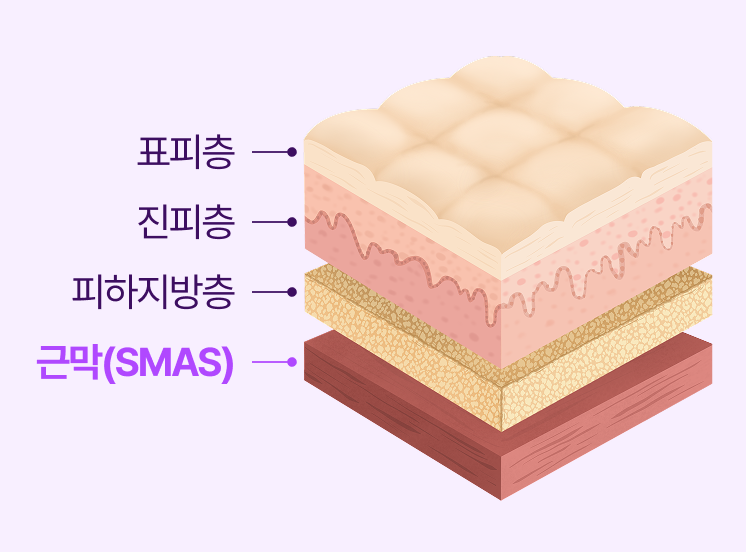 표피층

진피층

피하지방층

근막(SMAS)